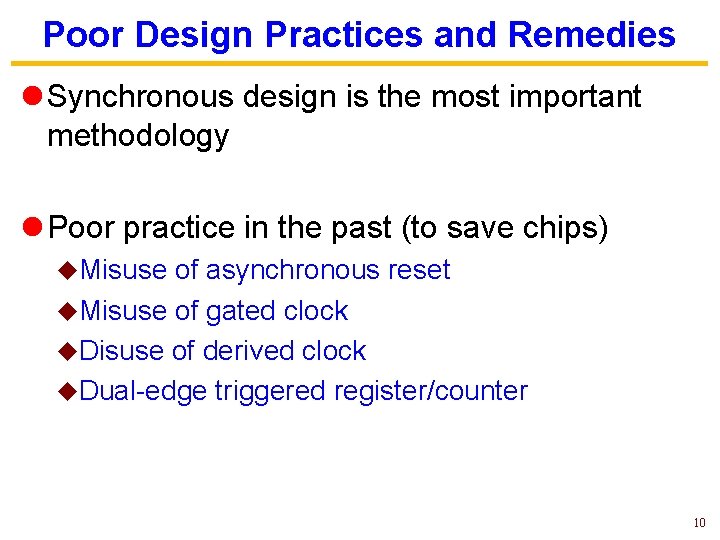 Poor Design Practices and Remedies

Synchronous design is the most important methodology

Poor practice in the past (to save chips)

Misuse of asynchronous reset

Misuse of gated clock

Disuse of derived clock

Dual-edge triggered register/counter

10